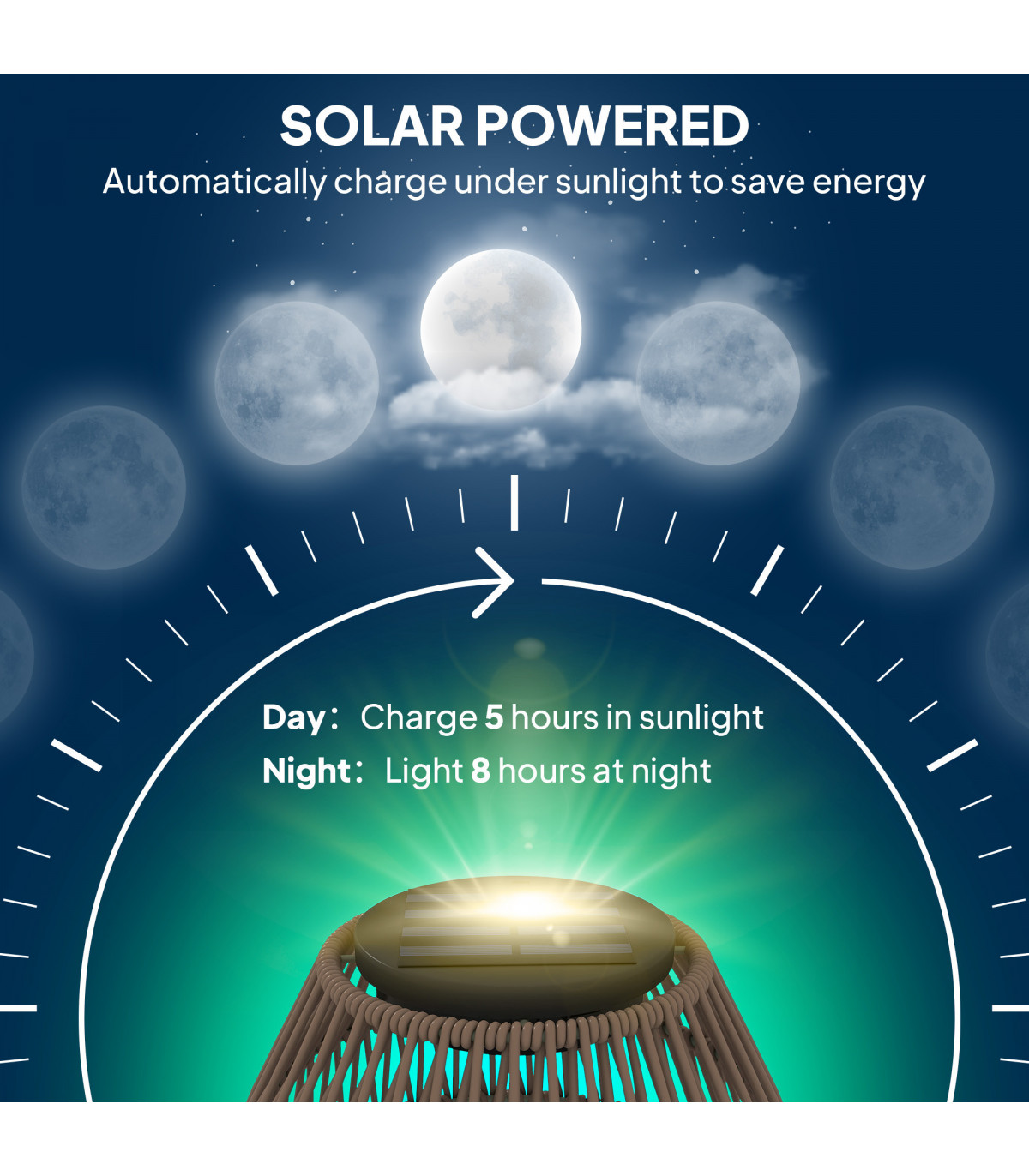 SOLAR POWERED
Automatically charge under sunlight to save energy

Day: Charge 5 hours in sunlight
Night: Light 8 hours at night